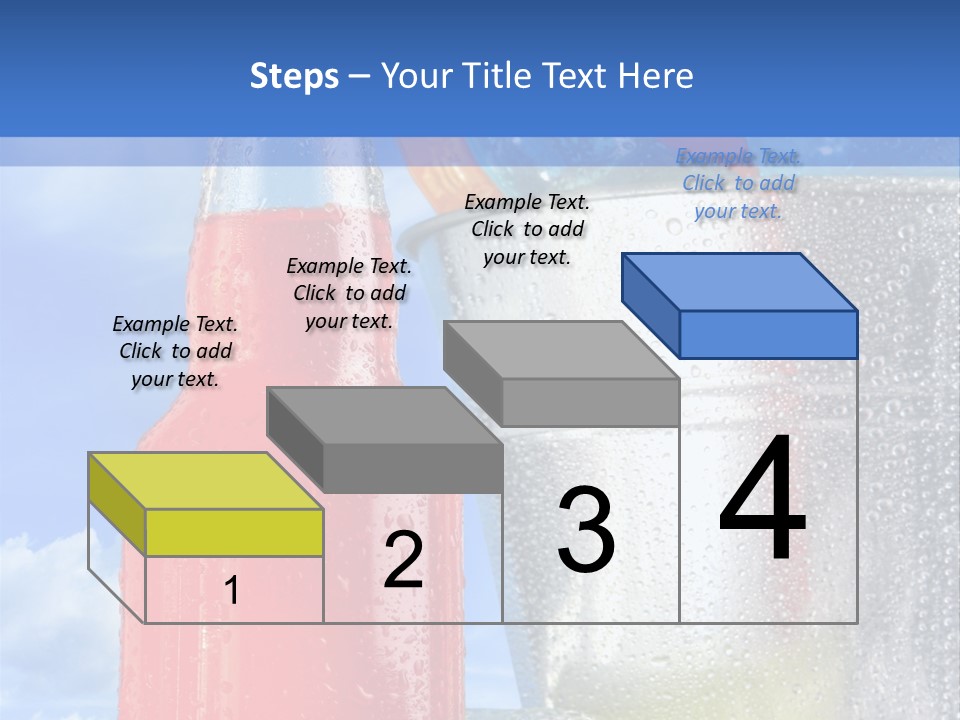 Steps – Your Title Text Here

Example Text. Click to add your text.

Example Text. Click to add your text.

Example Text. Click to add your text.

Example Text. Click to add your text.

1

2

3

4